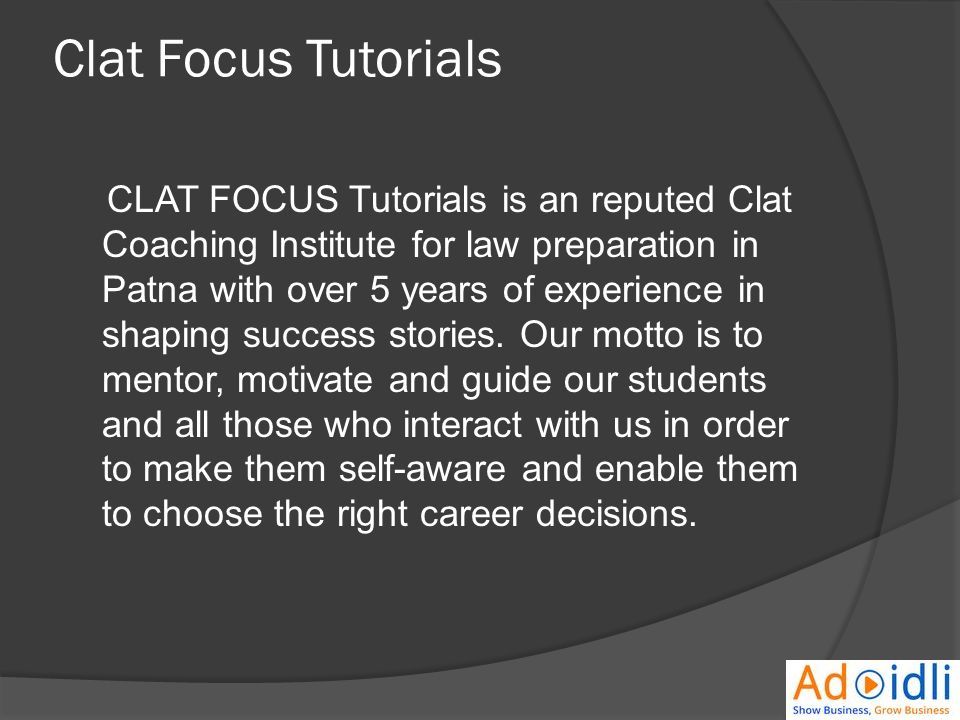 Clat Focus Tutorials

CLAT FOCUS Tutorials is an reputed Clat Coaching Institute for law preparation in Patna with over 5 years of experience in shaping success stories. Our motto is to mentor, motivate and guide our students and all those who interact with us in order to make them self-aware and enable them to choose the right career decisions.

Adoidli
Show Business, Grow Business